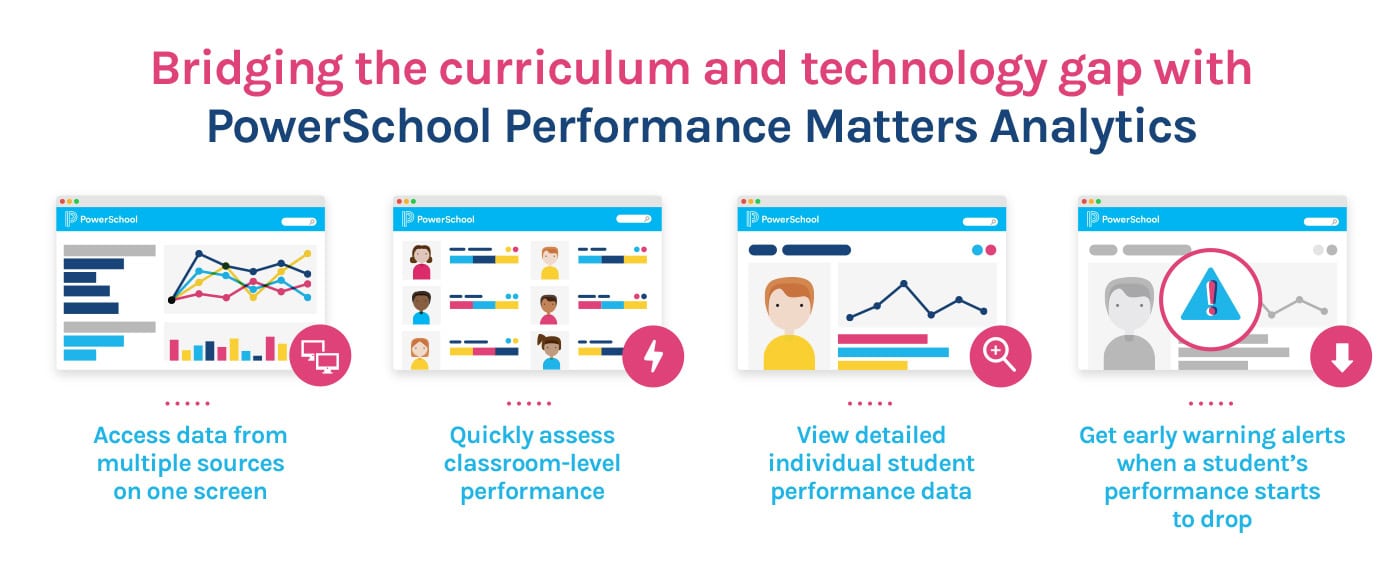 Bridging the curriculum and technology gap with
PowerSchool Performance Matters Analytics

PowerSchool

Access data from multiple sources on one screen

PowerSchool

Quickly assess classroom-level performance

PowerSchool

View detailed individual student performance data

PowerSchool

Get early warning alerts when a student's performance starts to drop